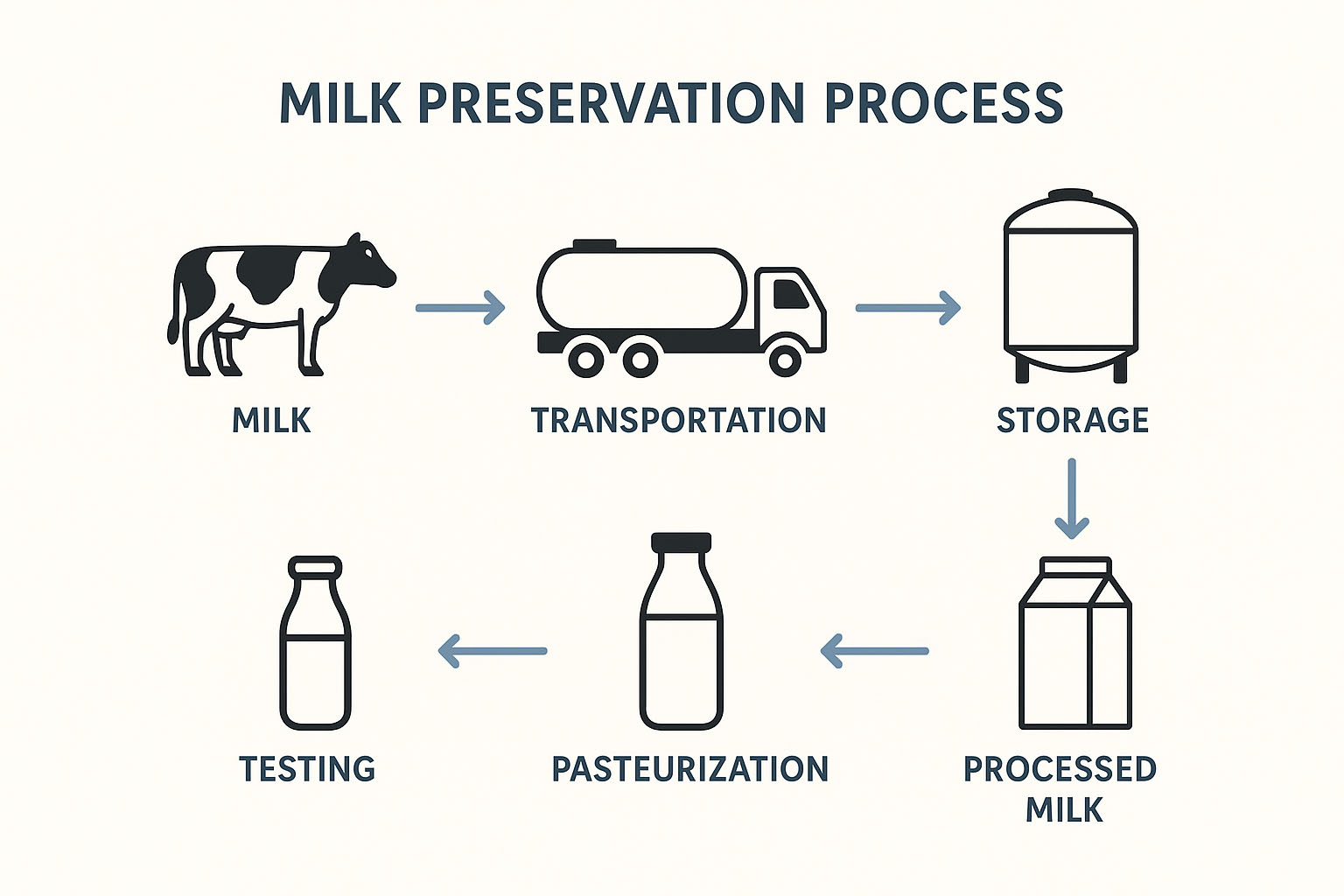 MILK PRESERVATION PROCESS

MILK

TRANSPORTATION

STORAGE

PROCESSED MILK

PASTEURIZATION

TESTING